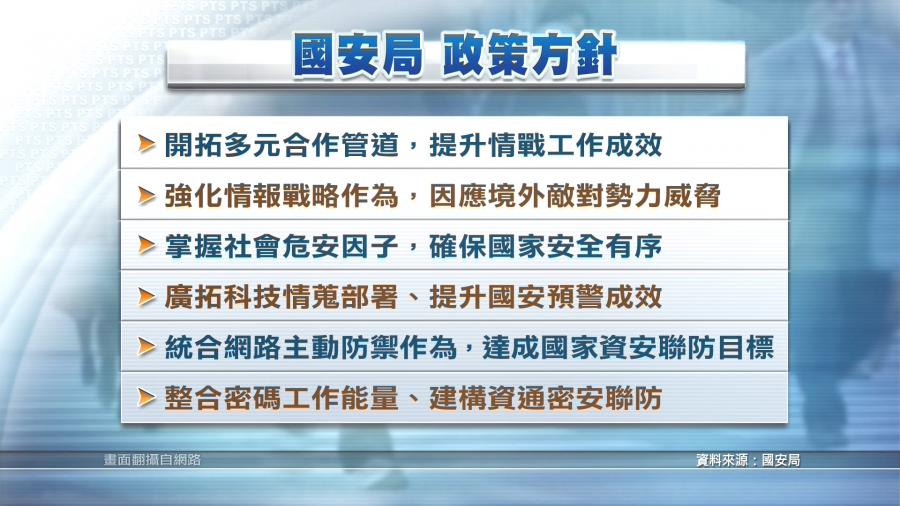 PTS PTS PTS PTS

國安局 政策方針

開拓多元合作管道，提升情戰工作成效

強化情報戰略作為，因應境外敵對勢力威脅

掌握社會危安因子，確保國家安全有序

廣拓科技情蒐部署、提升國安預警成效

統合網路主動防禦作為，達成國家資安聯防目標

整合密碼工作能量、建構資通密安聯防

畫面翻攝自網路

資料來源：國安局